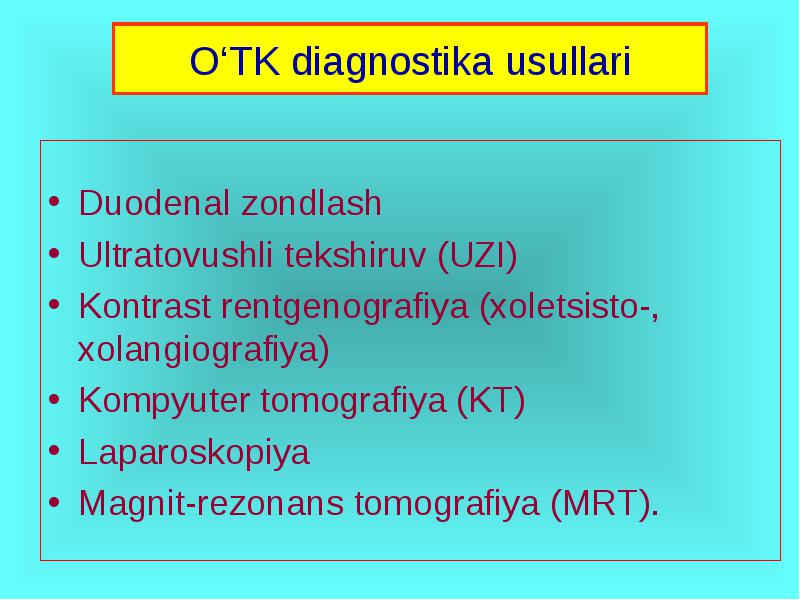 O‘TK diagnostika usullari

• Duodenal zondlash
• Ultratovushli tekshiruv (UZI)
• Kontrast rentgenografiya (xoletsisto-, xolangiografiya)
• Kompyuter tomografiya (KT)
• Laparoskopiya
• Magnit-rezonans tomografiya (MRT).